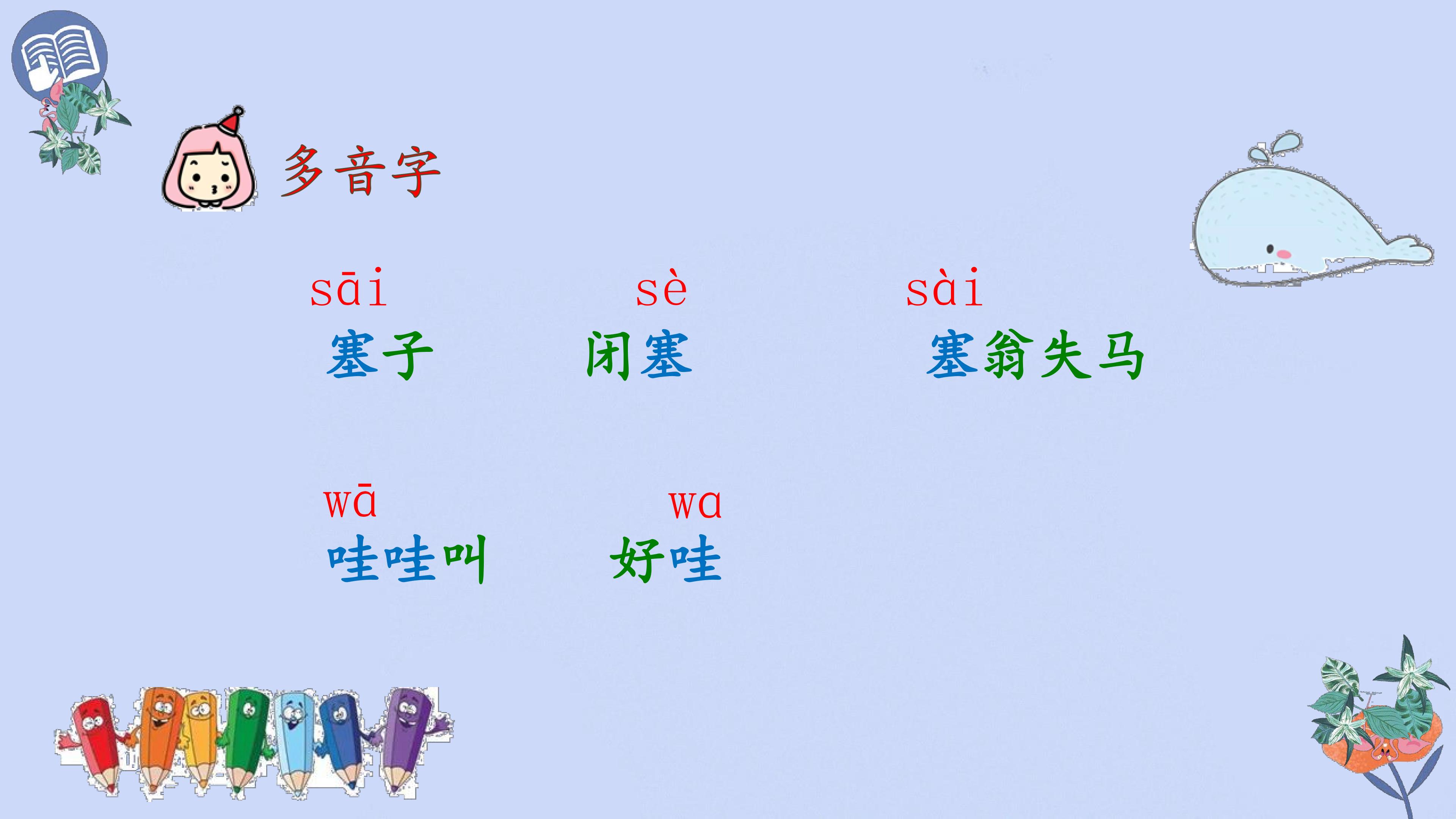 多音字

sāi
塞子

sè
闭塞

sài
塞翁失马

wā
哇哇叫

wa
好哇